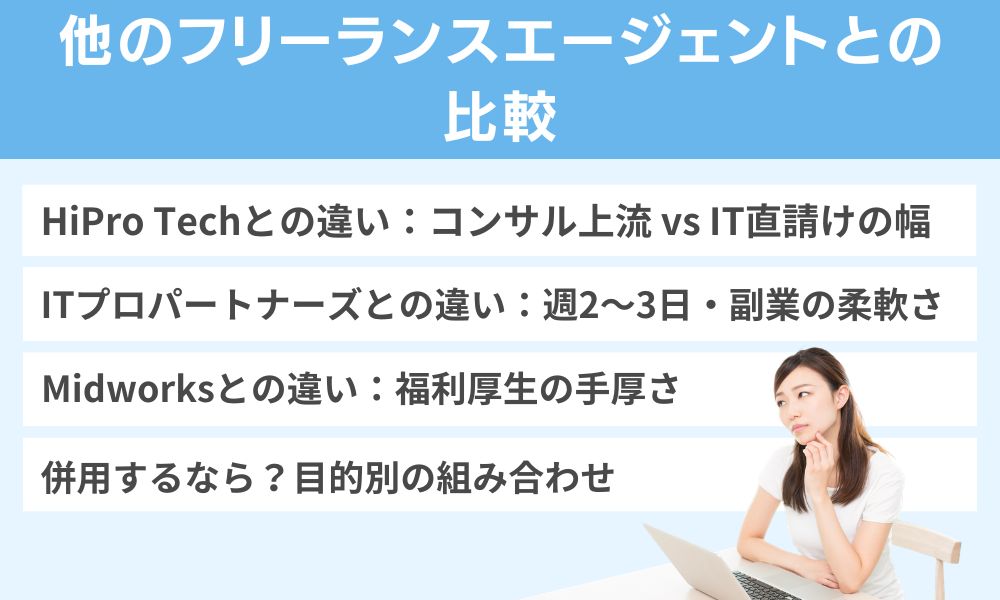 他のフリーランスエージェントとの比較

HiPro Techとの違い：コンサル上流 vs IT直請けの幅

ITプロパートナーズとの違い：週2〜3日・副業の柔軟さ

Midworksとの違い：福利厚生の手厚さ

併用するなら？目的別の組み合わせ